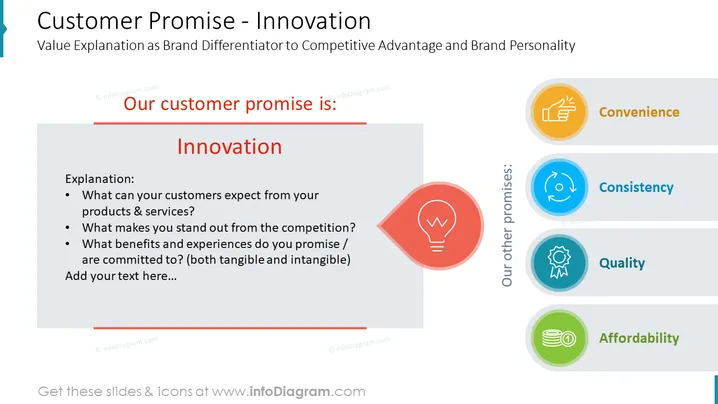 Customer Promise - Innovation
Value Explanation as Brand Differentiator to Competitive Advantage and Brand Personality

© infoDiagram.com

© infoDiagram.com

Our customer promise is:

Innovation

Explanation:
• What can your customers expect from your products & services?
• What makes you stand out from the competition?
• What benefits and experiences do you promise / are committed to? (both tangible and intangible)
Add your text here…

© infoDiagram.com

© infoDiagram.com

Our other promises:

Convenience

Consistency

Quality

Affordability

Get these slides & icons at www.infoDiagram.com